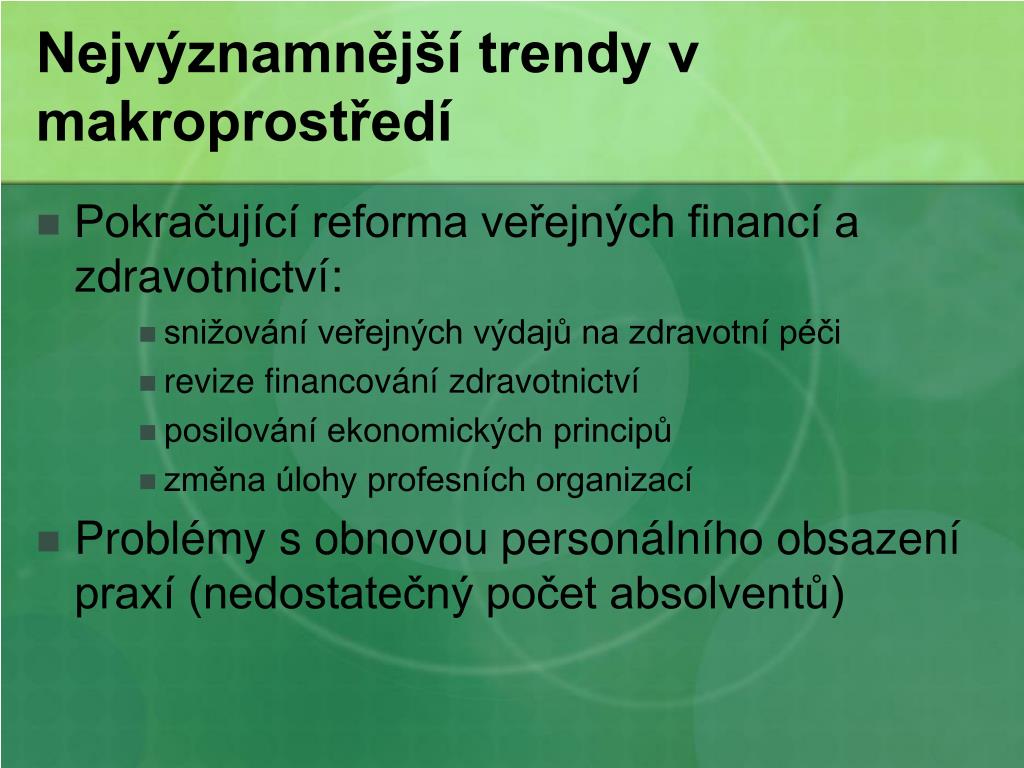 Nejvýznamnější trendy v makroprostředí

Pokračující reforma veřejných financí a zdravotnictví:

snižování veřejných výdajů na zdravotní péči

revize financování zdravotnictví

posilování ekonomických principů

změna úlohy profesních organizací

Problémy s obnovou personálního obsazení praxí (nedostatečný počet absolventů)